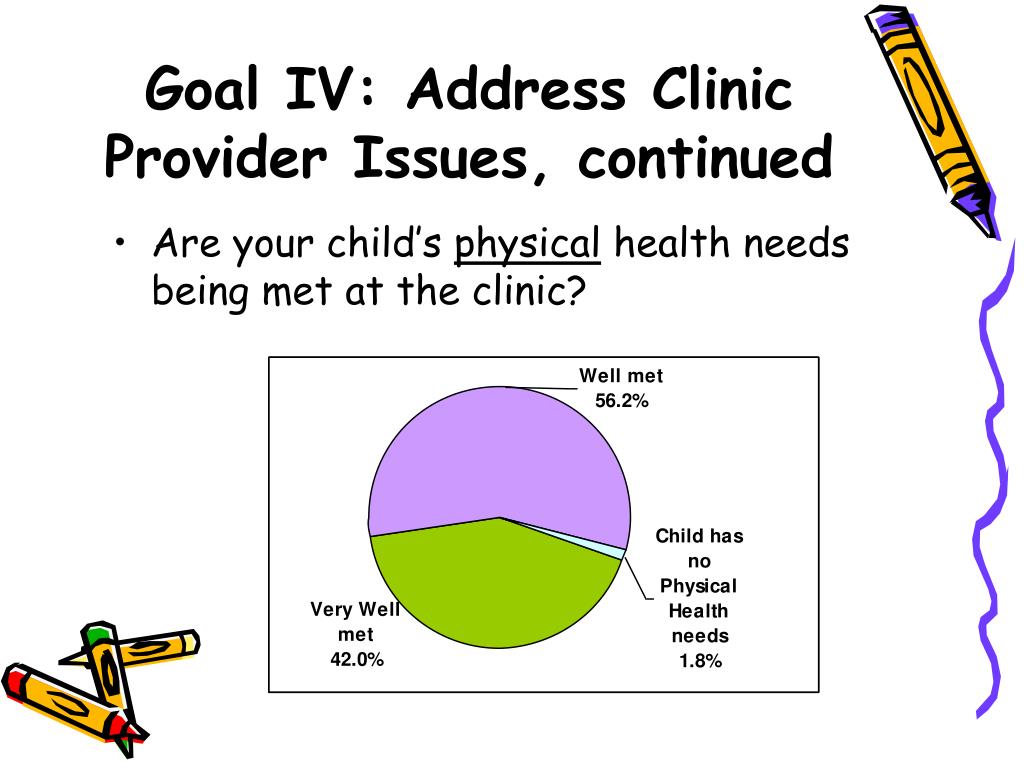 Goal IV: Address Clinic Provider Issues, continued

• Are your child's physical health needs being met at the clinic?

Well met
56.2%

Child has no Physical Health needs
1.8%

Very Well met
42.0%